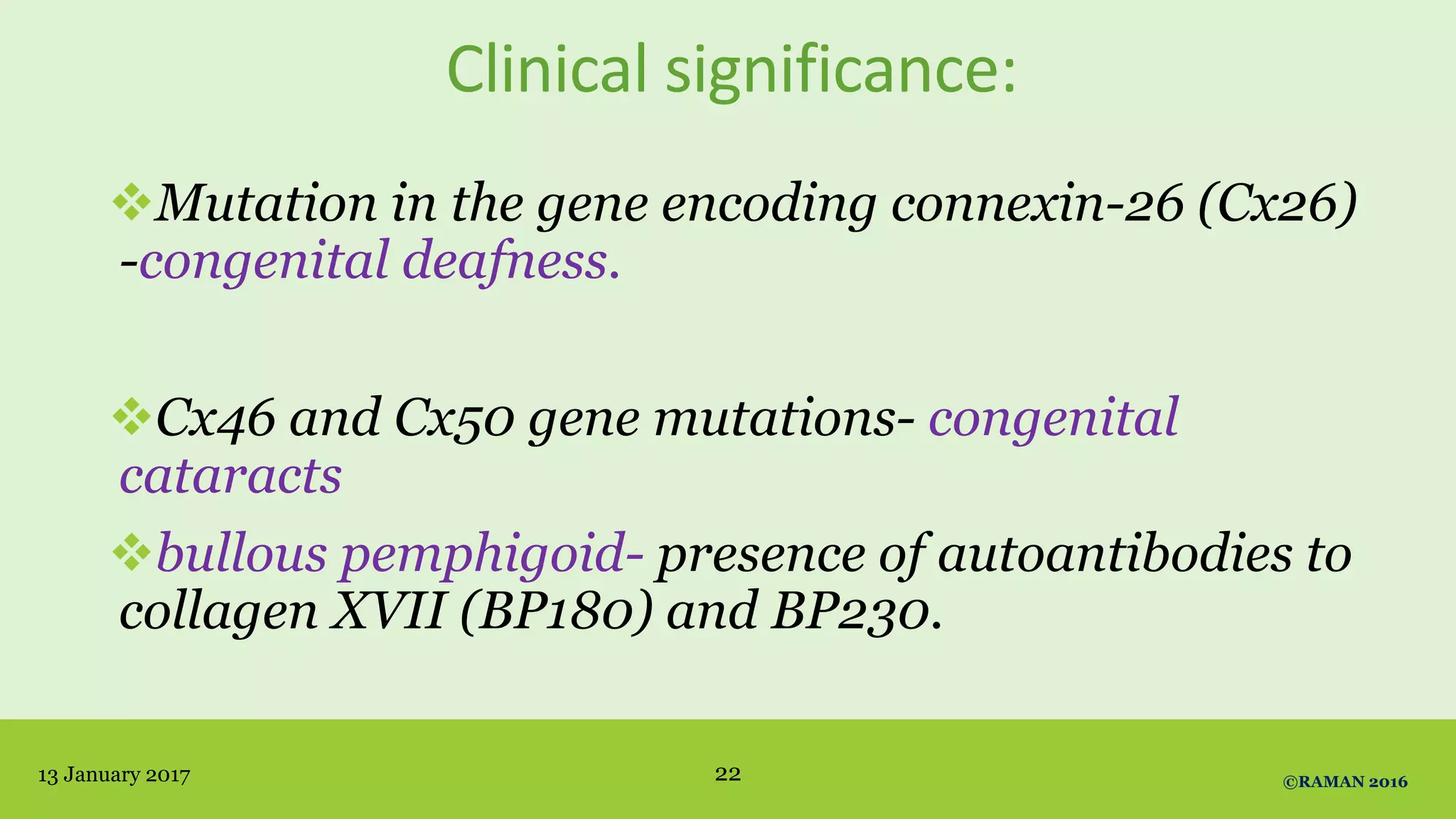 Clinical significance:

❖Mutation in the gene encoding connexin-26 (Cx26) -congenital deafness.

❖Cx46 and Cx50 gene mutations- congenital cataracts

❖bullous pemphigoid- presence of autoantibodies to collagen XVII (BP180) and BP230.

13 January 2017

22

©RAMAN 2016